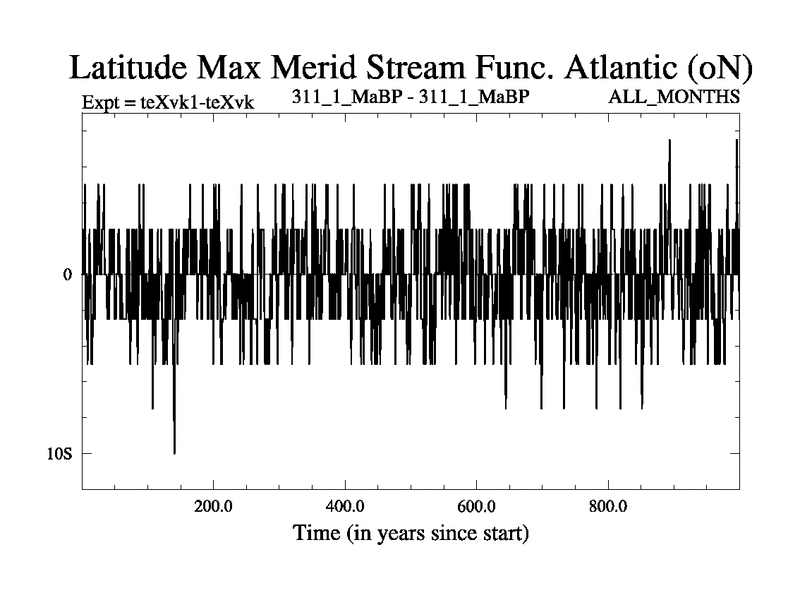 Latitude Max Merid Stream Func. Atlantic (oN)

Expt = teXvk1-teXvk

311_1_MaBP - 311_1_MaBP

ALL_MONTHS

0

10S

200.0

400.0

600.0

800.0

Time (in years since start)